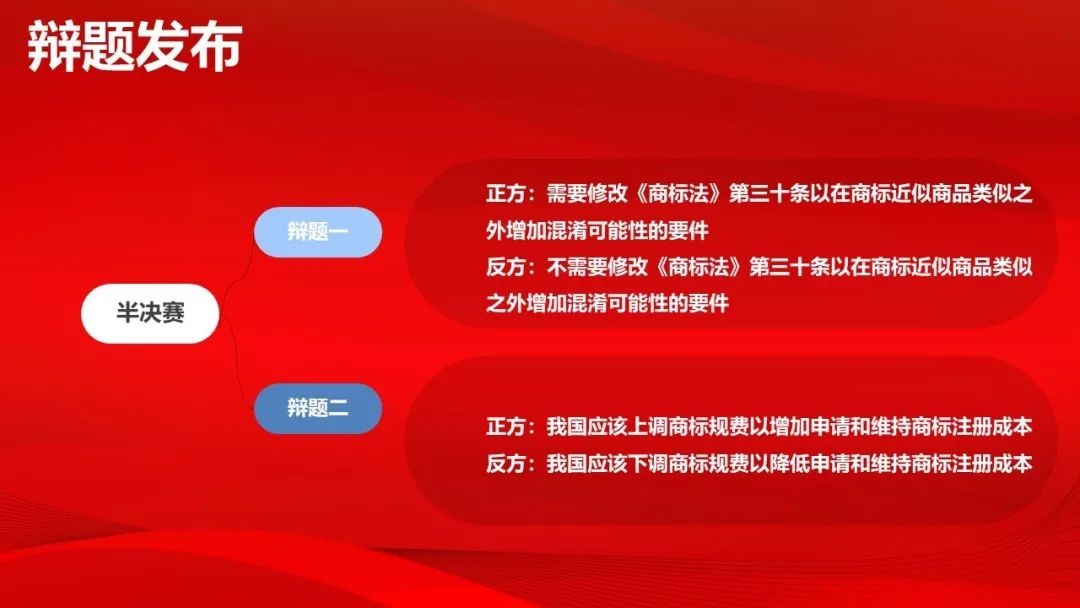 辩题发布

半决赛

辩题一

正方：需要修改《商标法》第三十条以在商标近似商品类似之外增加混淆可能性的要件
反方：不需要修改《商标法》第三十条以在商标近似商品类似之外增加混淆可能性的要件

辩题二

正方：我国应该上调商标规费以增加申请和维持商标注册成本
反方：我国应该下调商标规费以降低申请和维持商标注册成本